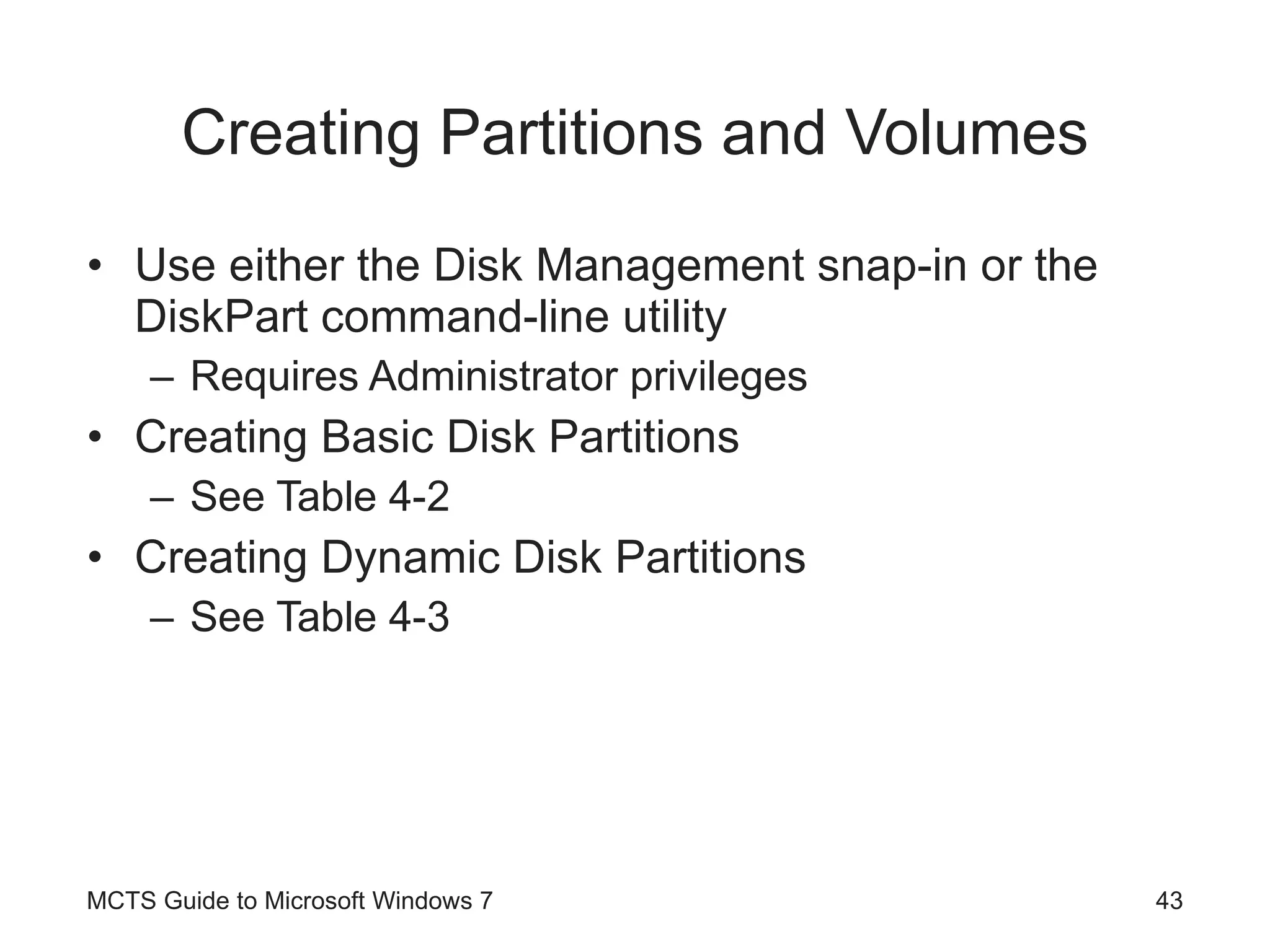 Creating Partitions and Volumes

• Use either the Disk Management snap-in or the DiskPart command-line utility
– Requires Administrator privileges
• Creating Basic Disk Partitions
– See Table 4-2
• Creating Dynamic Disk Partitions
– See Table 4-3

MCTS Guide to Microsoft Windows 7

43